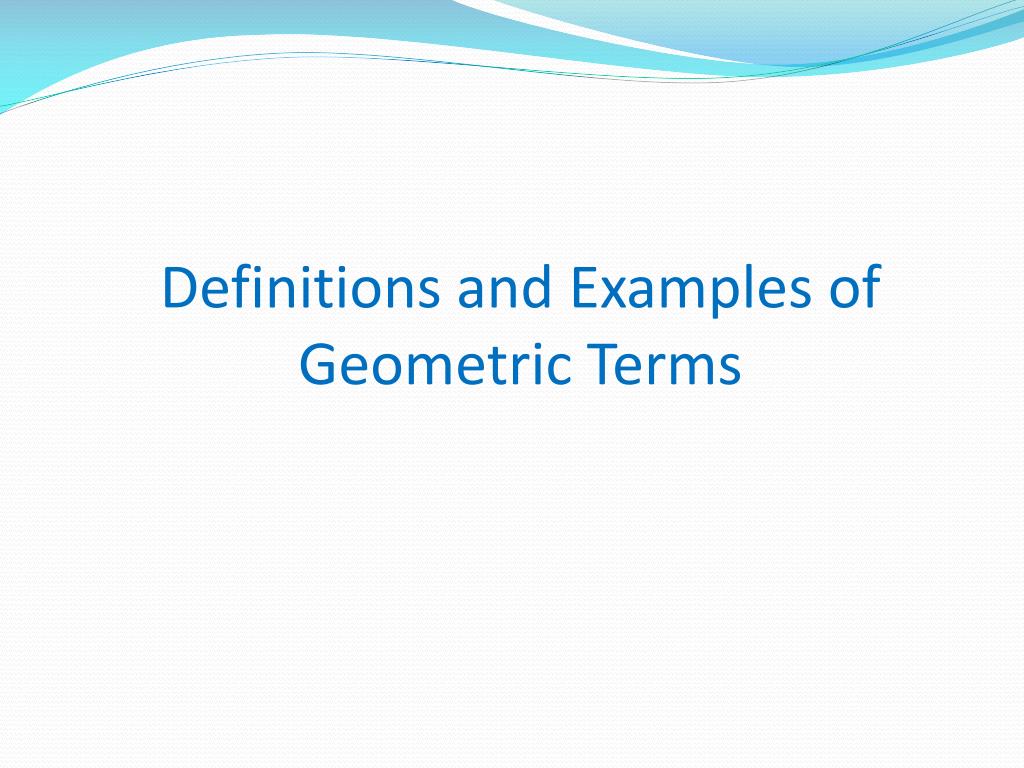 Definitions and Examples of Geometric Terms